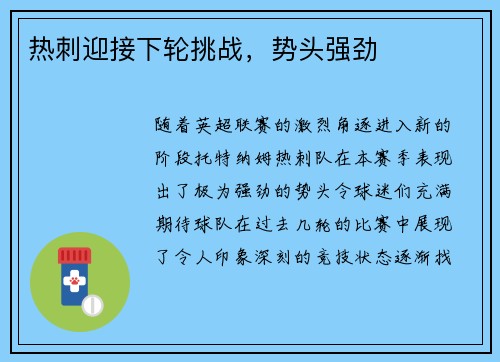 热刺迎接下轮挑战，势头强劲

随着英超联赛的激烈角逐进入新的阶段托特纳姆热刺队在本赛季表现出了极为强劲的势头令球迷们充满期待球队在过去几轮的比赛中展现了令人印象深刻的竞技状态逐渐找